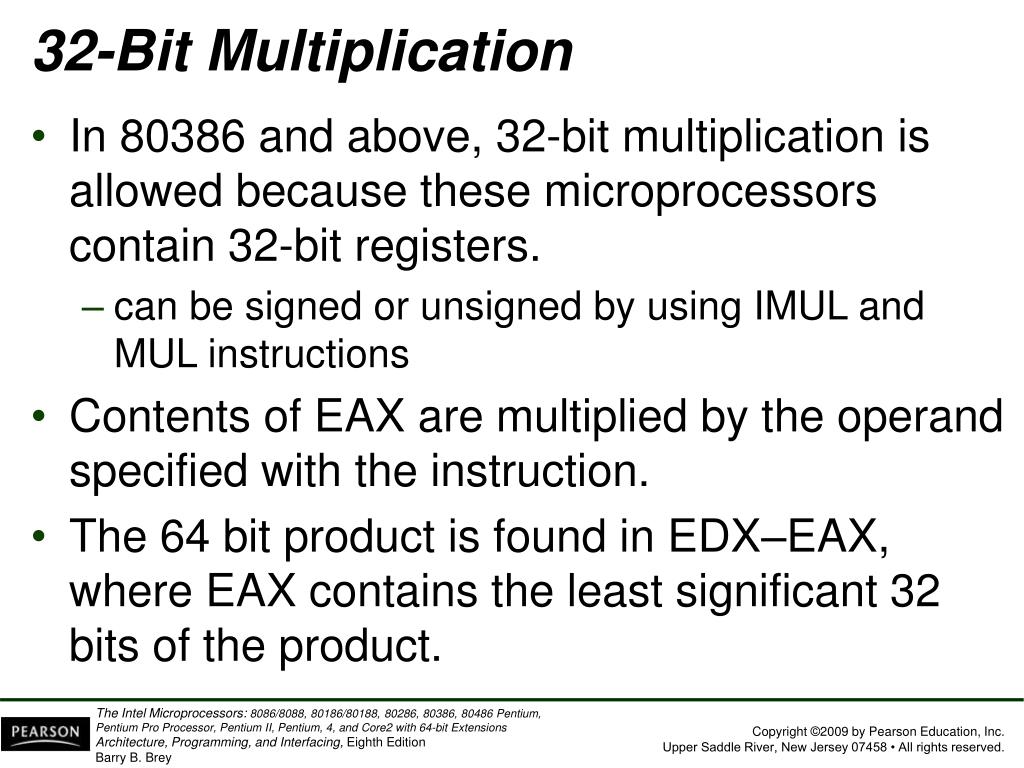 32-Bit Multiplication

• In 80386 and above, 32-bit multiplication is allowed because these microprocessors contain 32-bit registers.

– can be signed or unsigned by using IMUL and MUL instructions

• Contents of EAX are multiplied by the operand specified with the instruction.

• The 64 bit product is found in EDX–EAX, where EAX contains the least significant 32 bits of the product.

PEARSON

The Intel Microprocessors: 8086/8088, 80186/80188, 80286, 80386, 80486 Pentium, Pentium Pro Processor, Pentium II, Pentium, 4, and Core2 with 64-bit Extensions Architecture, Programming, and Interfacing, Eighth Edition
Barry B. Brey

Copyright ©2009 by Pearson Education, Inc.
Upper Saddle River, New Jersey 07458 • All rights reserved.